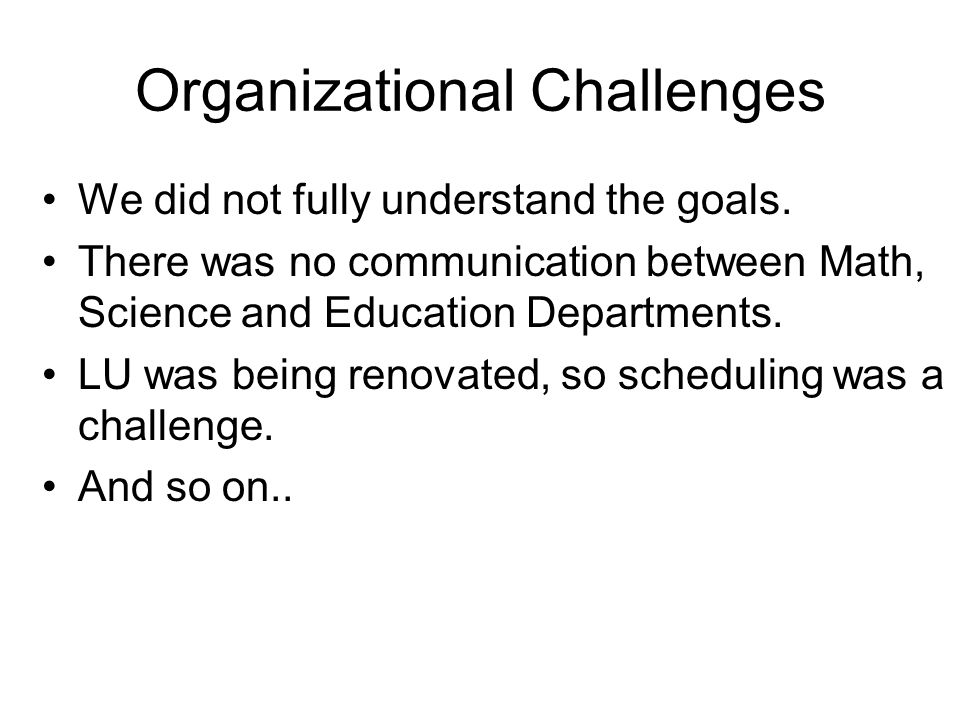 Organizational Challenges

• We did not fully understand the goals.
• There was no communication between Math, Science and Education Departments.
• LU was being renovated, so scheduling was a challenge.
• And so on..